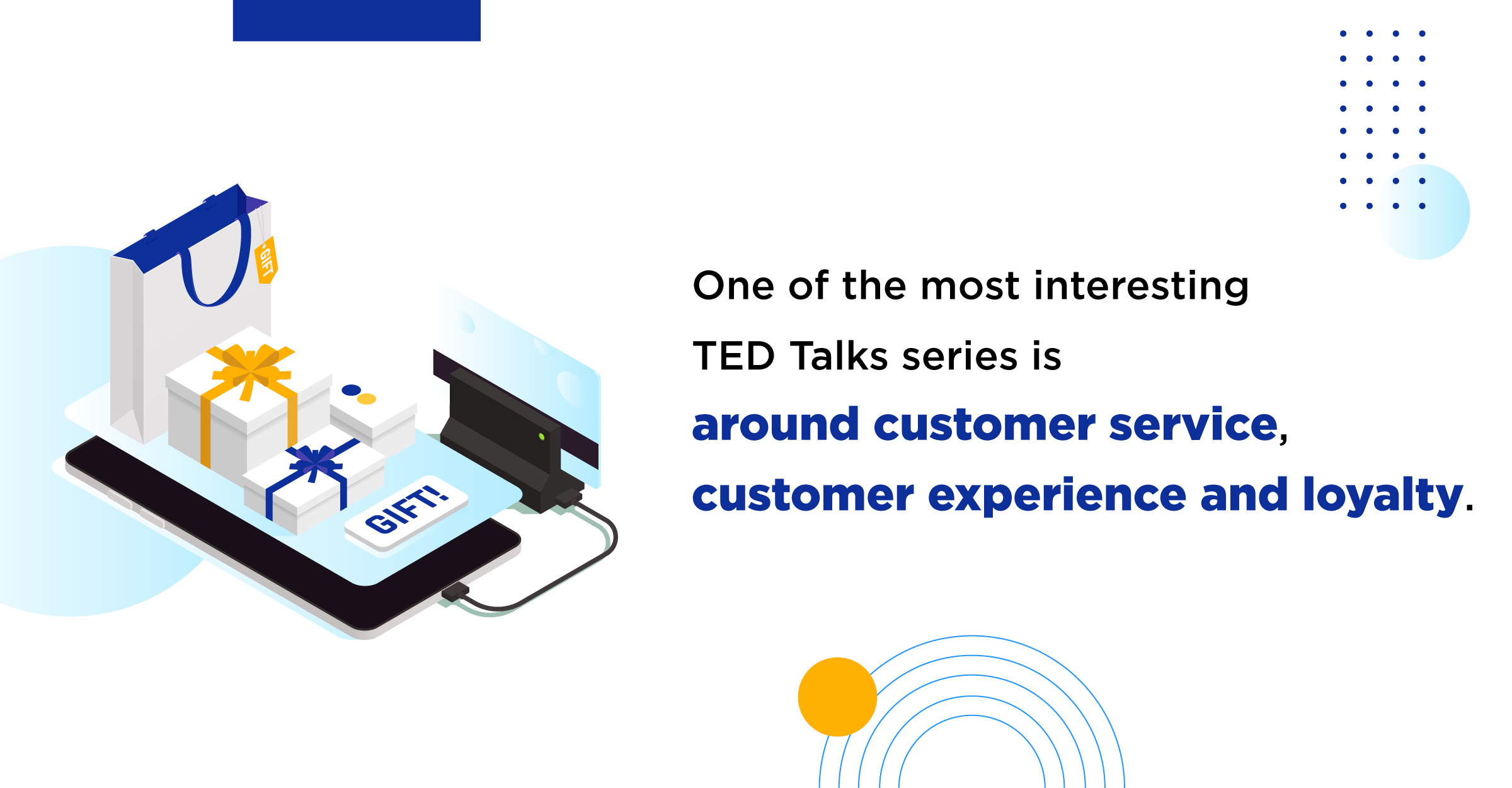 GIFT

GIFT!

One of the most interesting TED Talks series is around customer service, customer experience and loyalty.